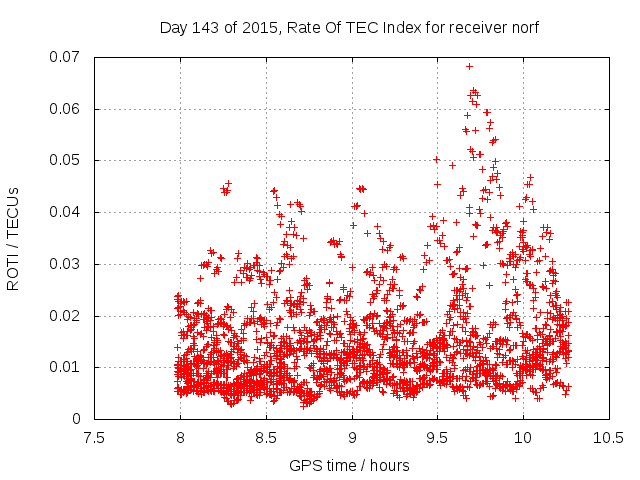 Day 143 of 2015, Rate Of TEC Index for receiver norf

ROTI / TECUs

0.07
0.06
0.05
0.04
0.03
0.02
0.01
0

7.5
8
8.5
9
9.5
10
10.5

GPS time / hours